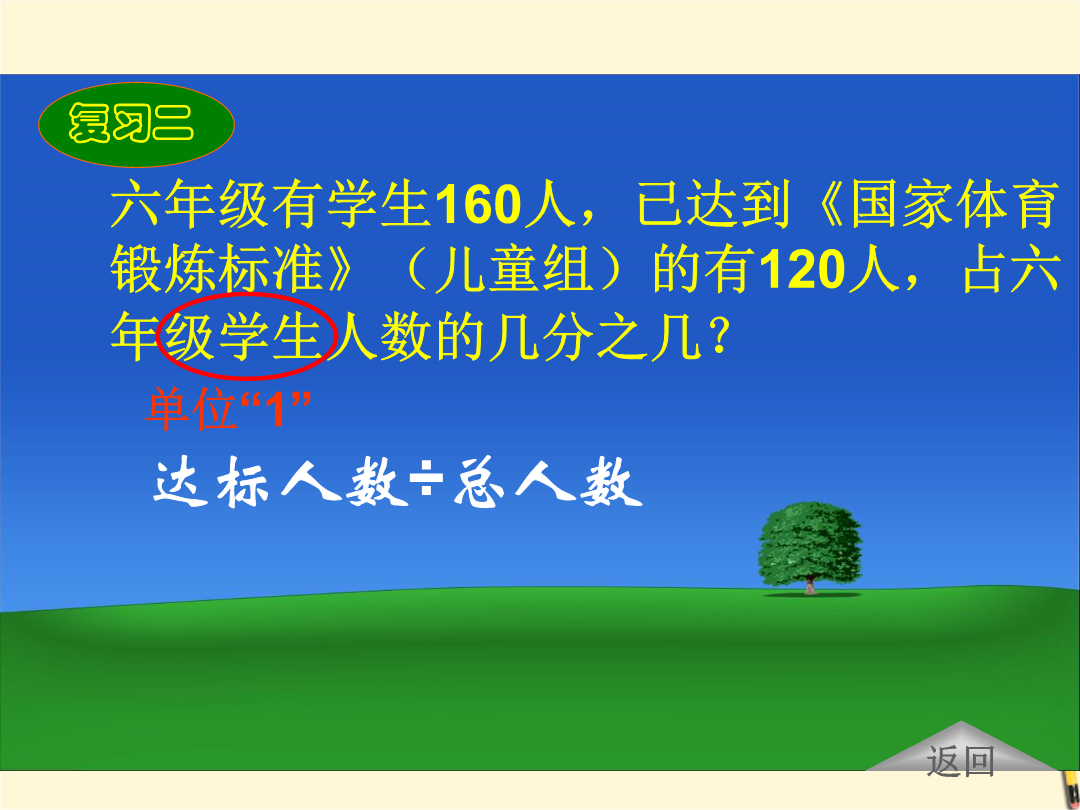 复习二

六年级有学生160人，已达到《国家体育锻炼标准》（儿童组）的有120人，占六年级学生人数的几分之几？

单位“1”

达标人数÷总人数

返回